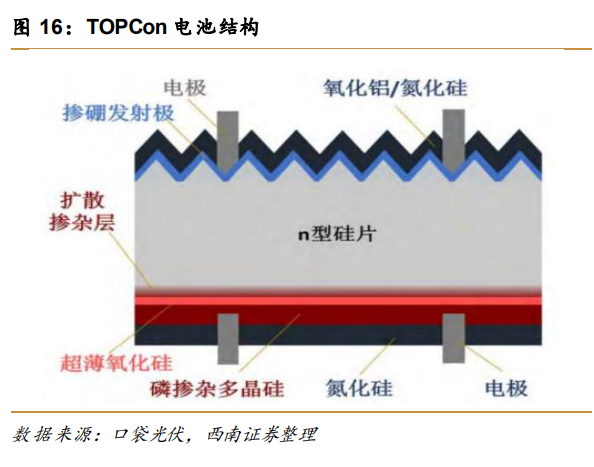 图 16：TOPCon 电池结构

电极

氧化铝/氮化硅

掺硼发射极

扩散掺杂层

n型硅片

超薄氧化硅

磷掺杂多晶硅

氮化硅

电极

数据来源：口袋光伏，西南证券整理